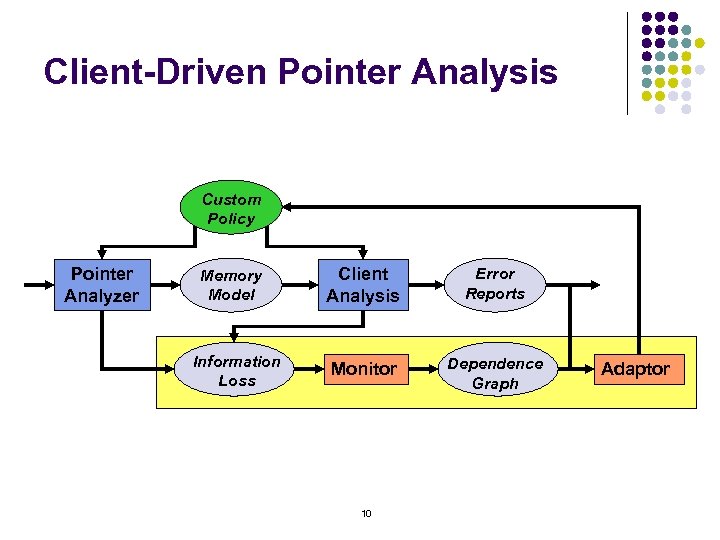 Client-Driven Pointer Analysis

Custom Policy

Pointer Analyzer

Memory Model

Client Analysis

Error Reports

Information Loss

Monitor

Dependence Graph

Adaptor

10